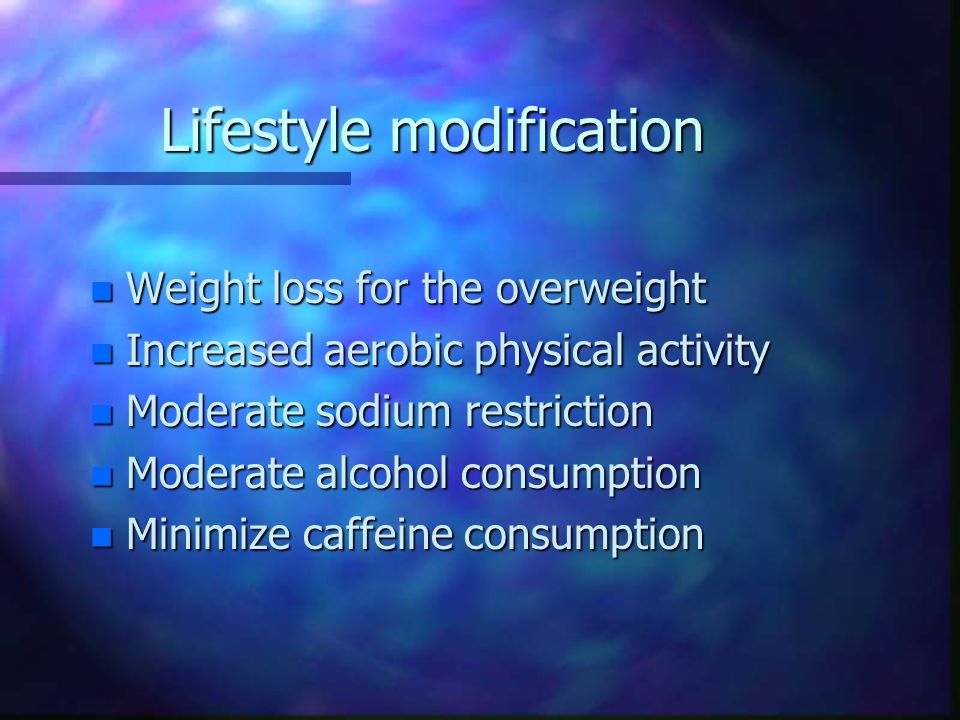 Lifestyle modification

- Weight loss for the overweight
- Increased aerobic physical activity
- Moderate sodium restriction
- Moderate alcohol consumption
- Minimize caffeine consumption